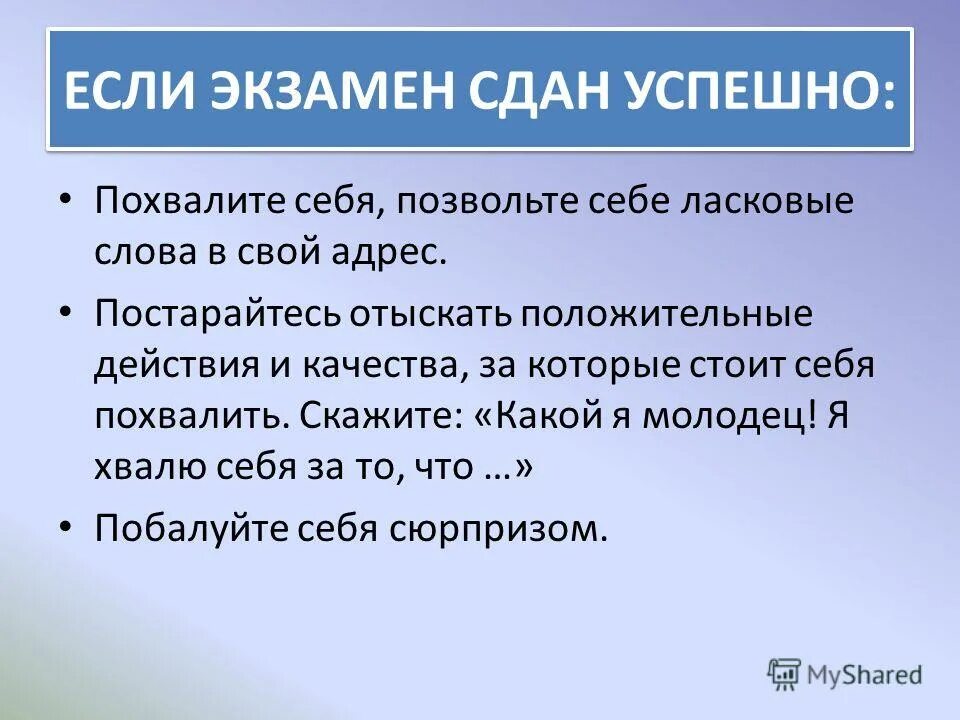 ЕСЛИ ЭКЗАМЕН СДАН УСПЕШНО:

• Похвалите себя, позвольте себе ласковые слова в свой адрес.

• Постарайтесь отыскать положительные действия и качества, за которые стоит себя похвалить. Скажите: «Какой я молодец! Я хвалю себя за то, что …»

• Побалуйте себя сюрпризом.

MyShared